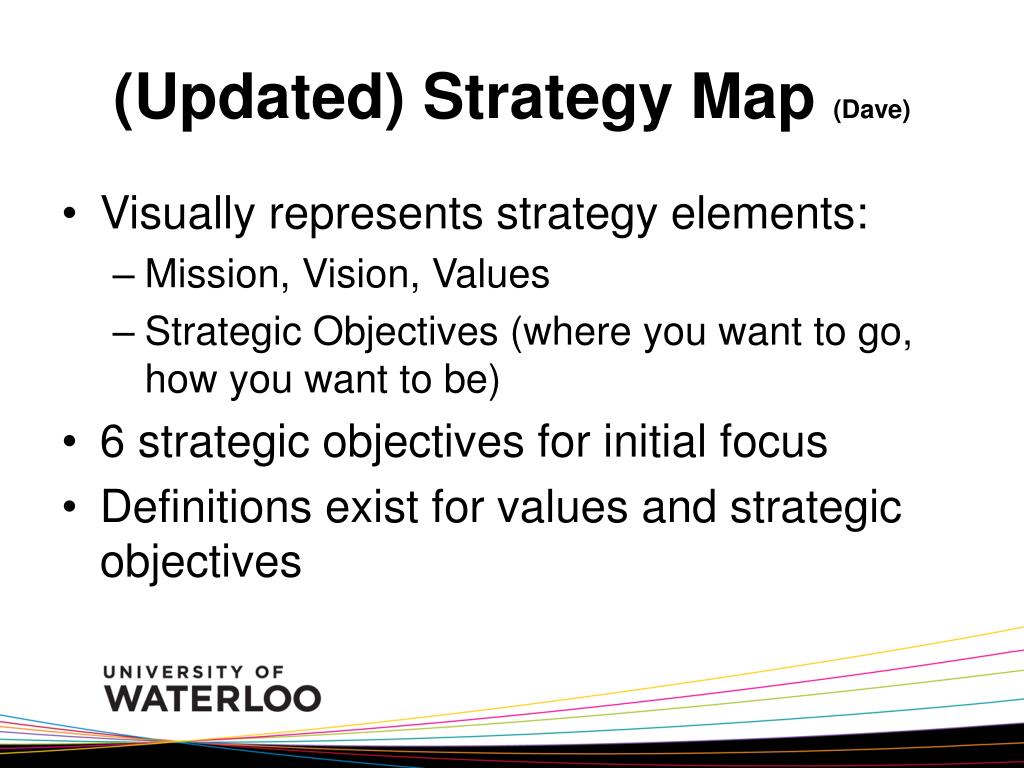 (Updated) Strategy Map (Dave)

• Visually represents strategy elements:
– Mission, Vision, Values
– Strategic Objectives (where you want to go, how you want to be)
• 6 strategic objectives for initial focus
• Definitions exist for values and strategic objectives

UNIVERSITY OF
WATERLOO